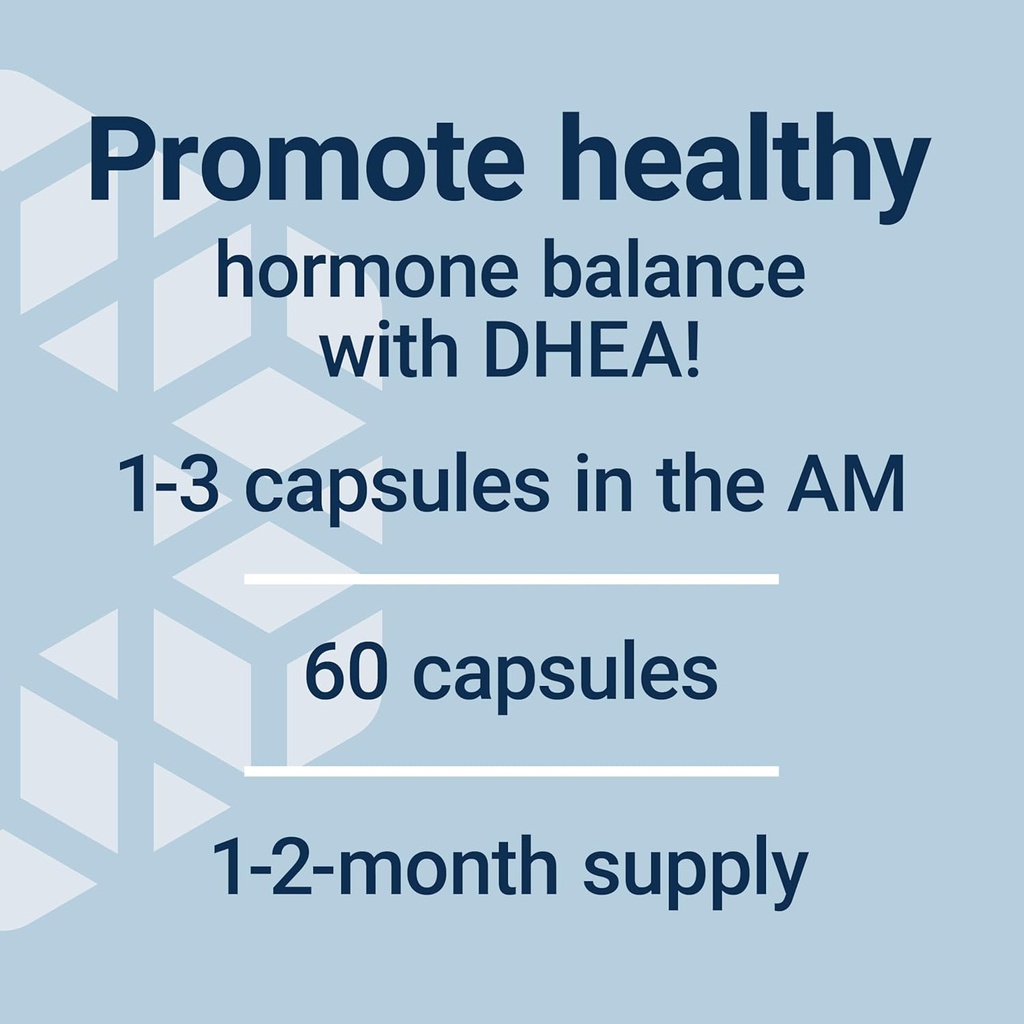 Promote healthy
hormone balance with DHEA!

1-3 capsules in the AM

60 capsules

1-2-month supply